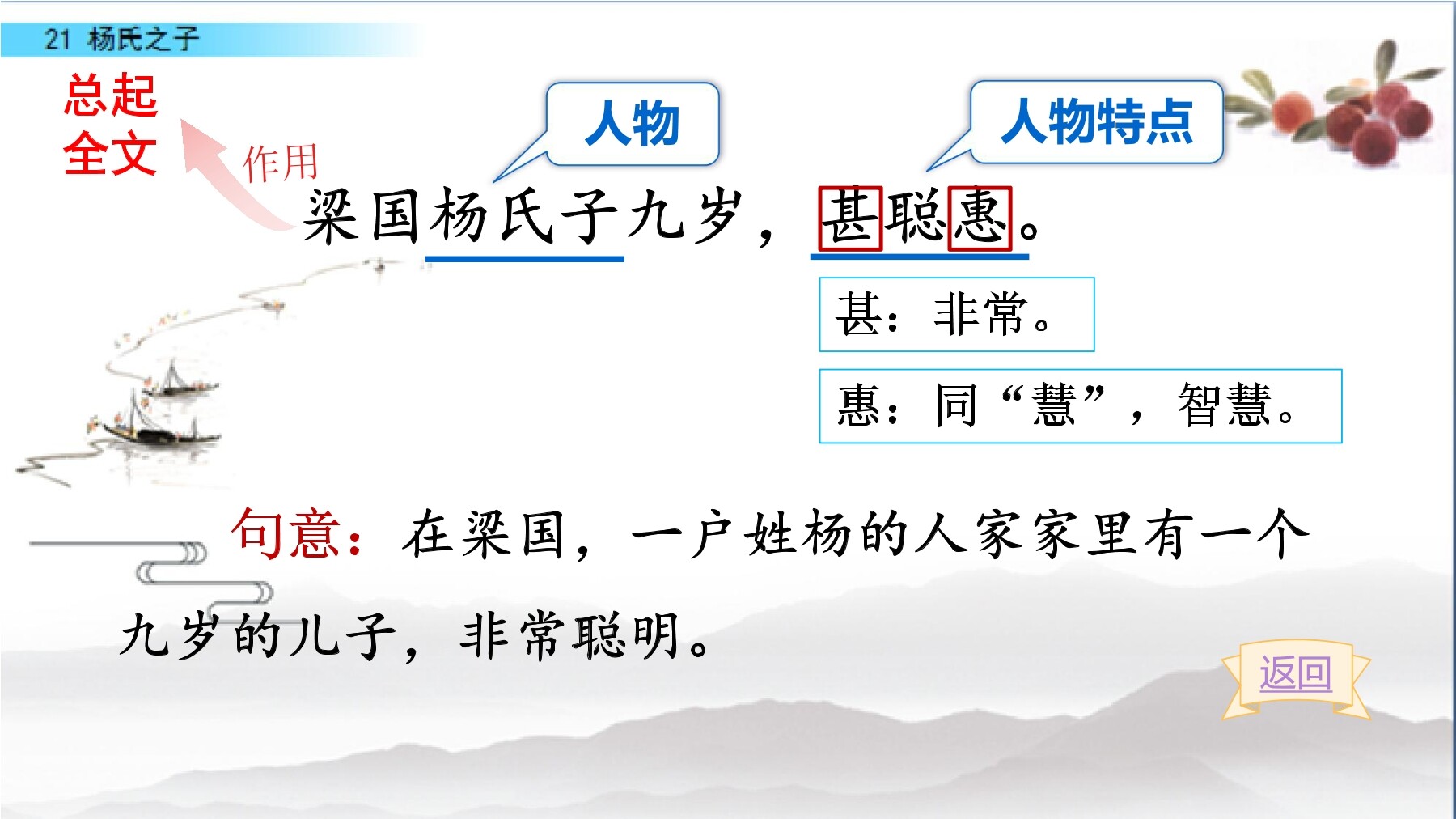 21 杨氏之子

总起全文

作用

人物

人物特点

梁国杨氏子九岁，甚聪惠。

甚：非常。

惠：同“慧”，智慧。

句意：在梁国，一户姓杨的人家家里有一个九岁的儿子，非常聪明。

返回